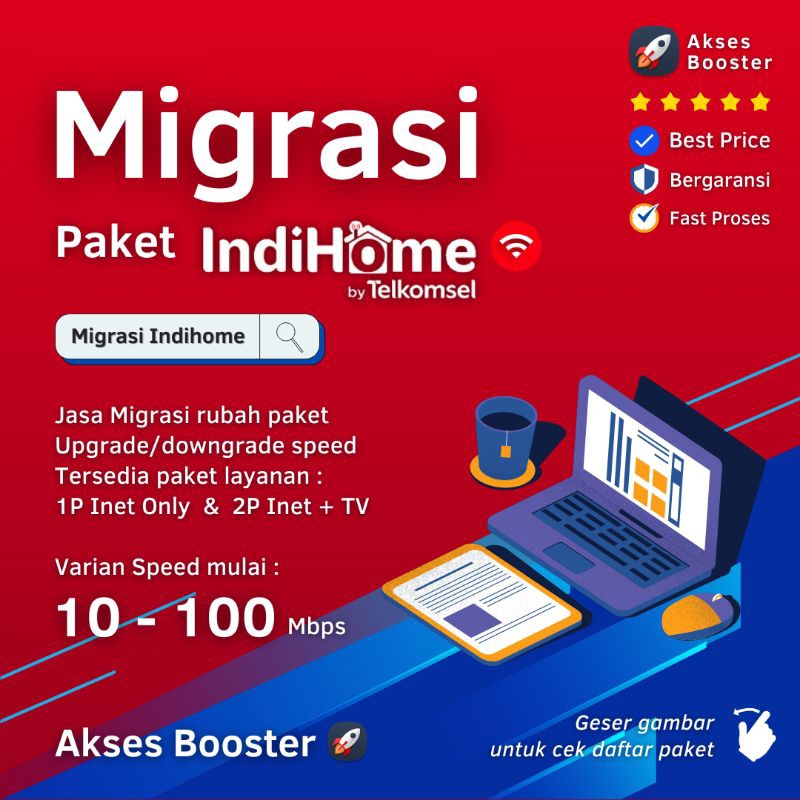 Akses Booster

Best Price

Bergaransi

Fast Proses

Migrasi

Paket IndiHome by Telkomsel

Migrasi Indihome

Jasa Migrasi rubah paket
Upgrade/downgrade speed
Tersedia paket layanan :
1P Inet Only & 2P Inet + TV

Varian Speed mulai :
10 - 100 Mbps

Akses Booster

Geser gambar untuk cek daftar paket